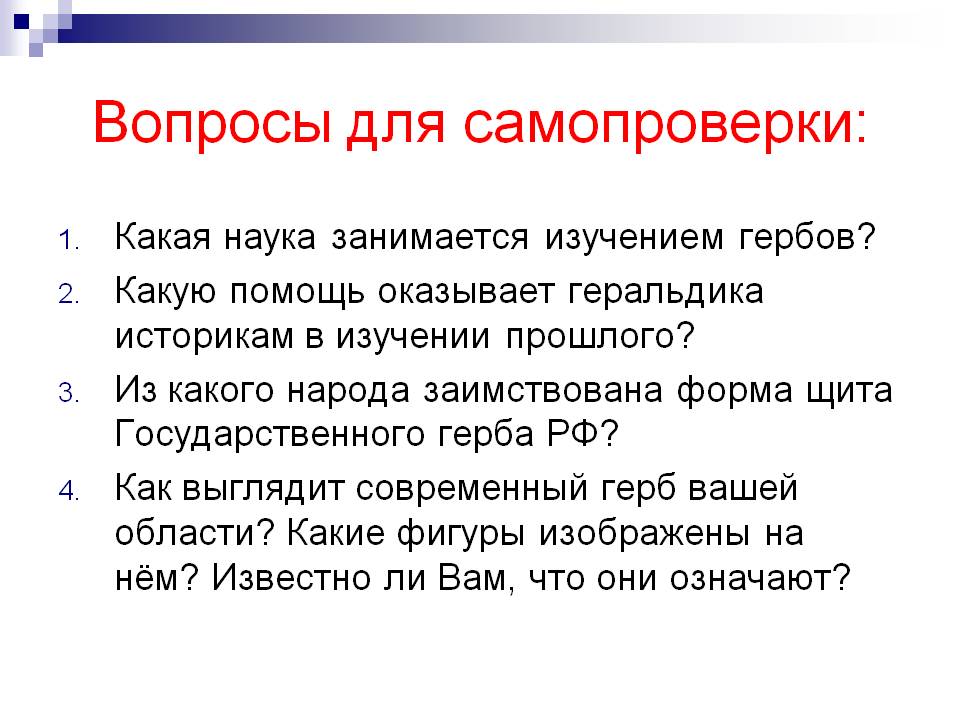 Вопросы для самопроверки:

1. Какая наука занимается изучением гербов?
2. Какую помощь оказывает геральдика историкам в изучении прошлого?
3. Из какого народа заимствована форма щита Государственного герба РФ?
4. Как выглядит современный герб вашей области? Какие фигуры изображены на нём? Известно ли Вам, что они означают?